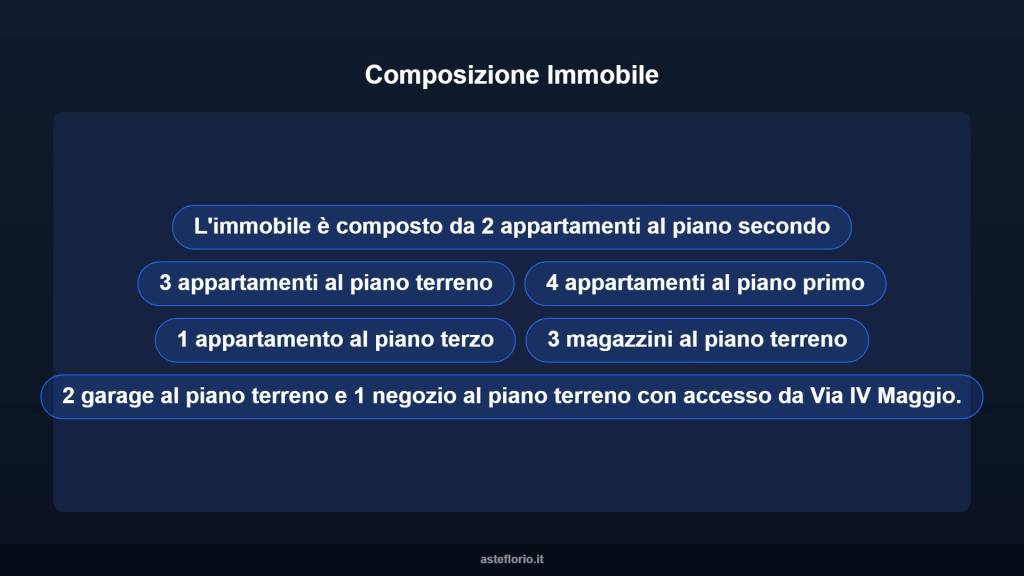 Composizione Immobile

L'immobile è composto da 2 appartamenti al piano secondo

3 appartamenti al piano terreno

4 appartamenti al piano primo

1 appartamento al piano terzo

3 magazzini al piano terreno

2 garage al piano terreno e 1 negozio al piano terreno con accesso da Via IV Maggio.

asteflorio.it